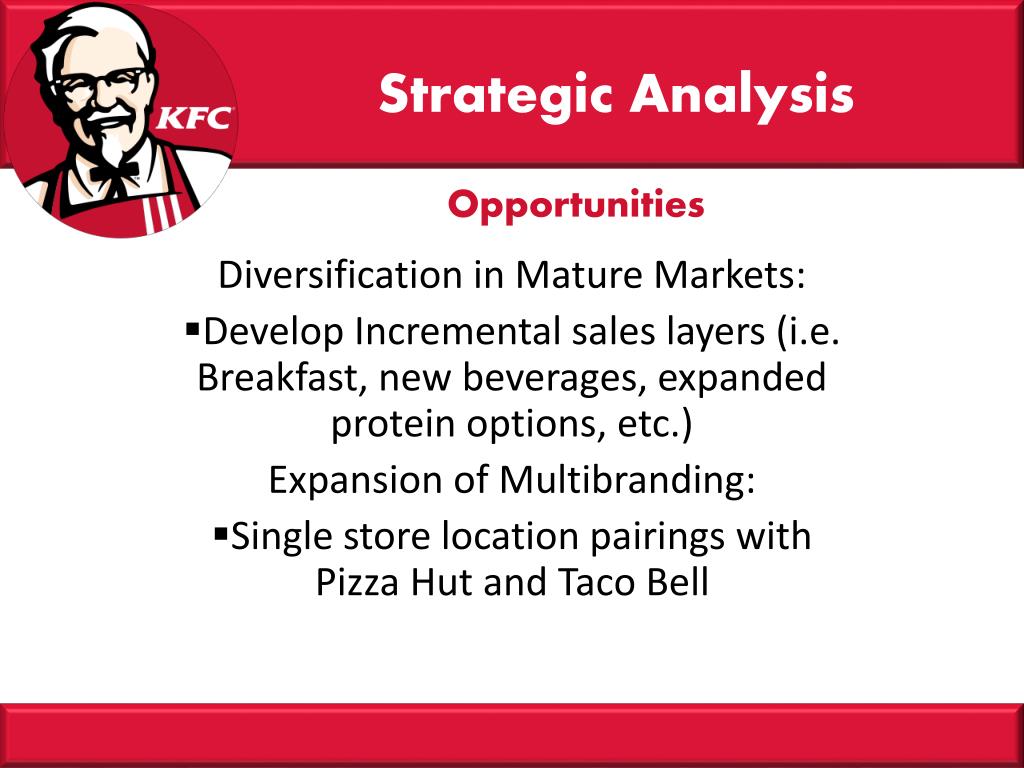 KFC

Strategic Analysis

Opportunities

Diversification in Mature Markets:

▪Develop Incremental sales layers (i.e. Breakfast, new beverages, expanded protein options, etc.)

Expansion of Multibranding:

▪Single store location pairings with Pizza Hut and Taco Bell